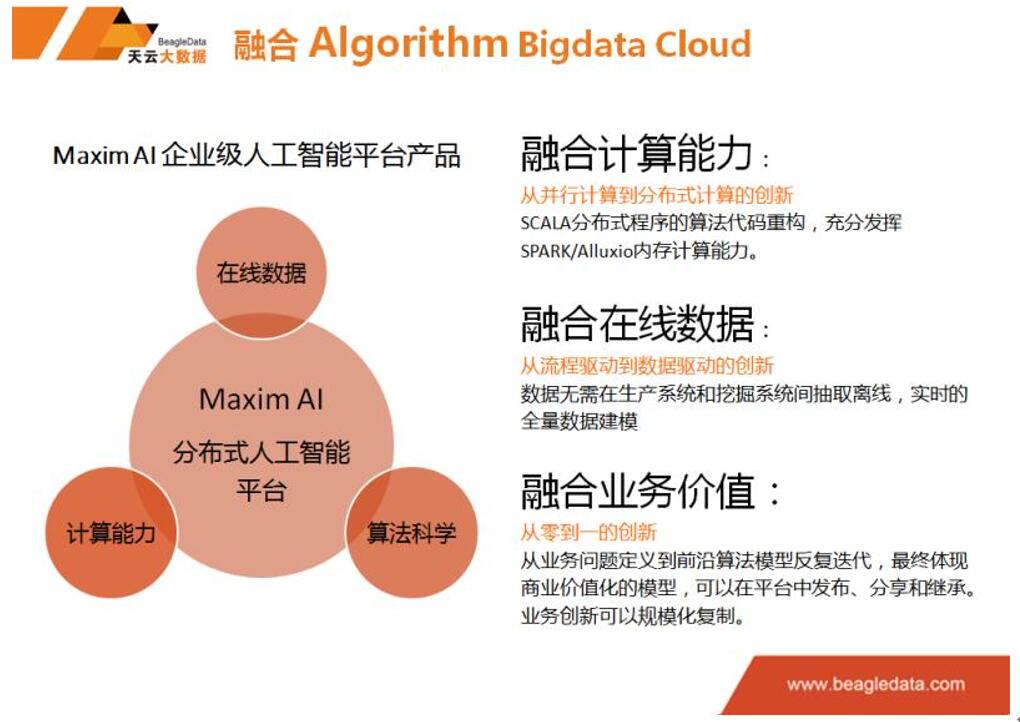 BeagleData
天云大数据

融合 Algorithm Bigdata Cloud

Maxim AI 企业级人工智能平台产品

在线数据

Maxim AI
分布式人工智能平台

计算能力

算法科学

融合计算能力：
从并行计算到分布式计算的创新
SCALA分布式程序的算法代码重构，充分发挥SPARK/Alluxio内存计算能力。

融合在线数据：
从流程驱动到数据驱动的创新
数据无需在生产系统和挖掘系统间抽取离线，实时的全量数据建模

融合业务价值：
从零到一的创新
从业务问题定义到前沿算法模型反复迭代，最终体现商业价值化的模型，可以在平台中发布、分享和继承。业务创新可以规模化复制。

www.beagledata.com